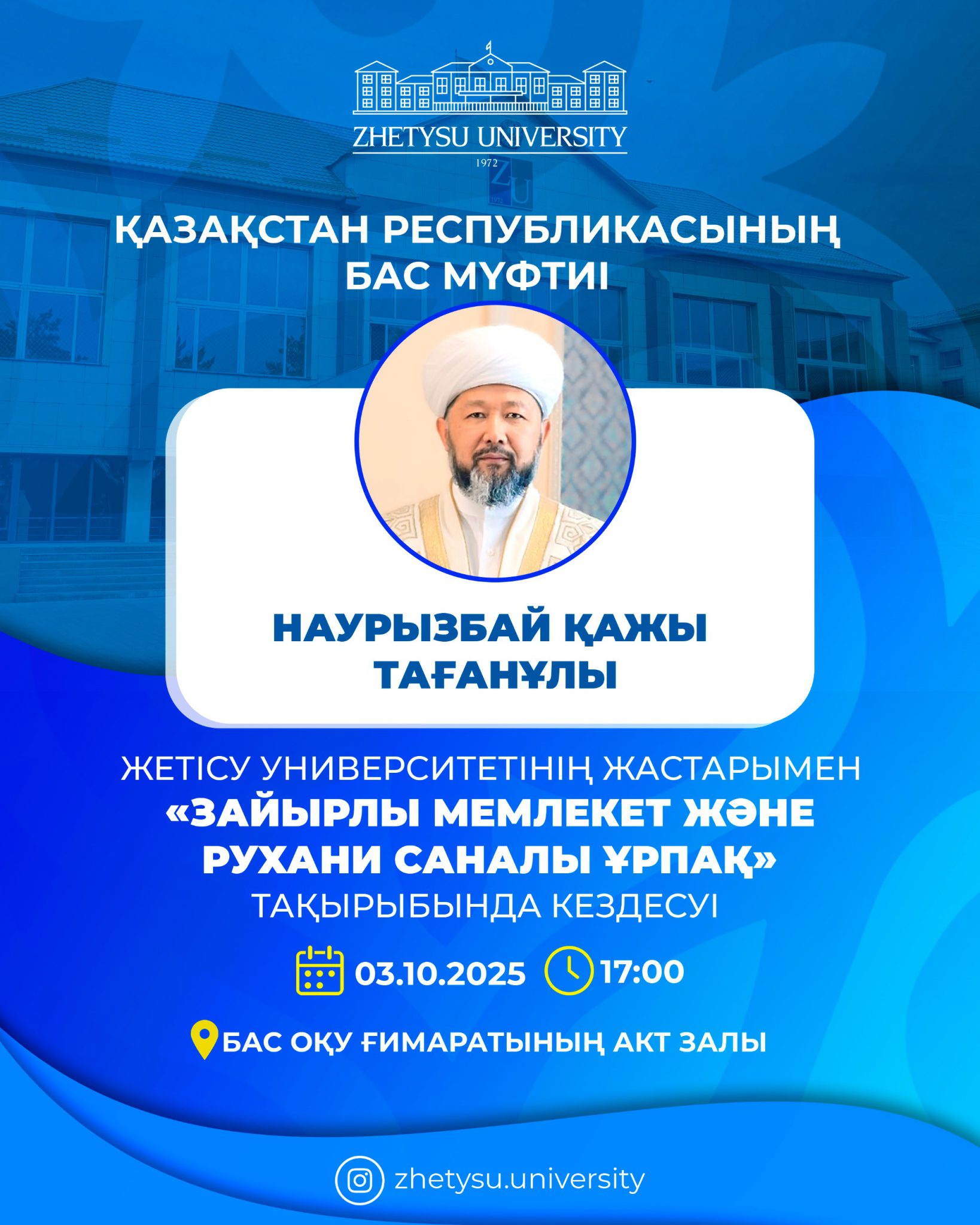 ZHETYSU UNIVERSITY
1972

ZU
1972

ҚАЗАҚСТАН РЕСПУБЛИКАСЫНЫҢ БАС МҮФТИІ

НАУРЫЗБАЙ ҚАЖЫ ТАҒАНҰЛЫ

ЖЕТІСУ УНИВЕРСИТЕТІНІҢ ЖАСТАРЫМЕН «ЗАЙЫРЛЫ МЕМЛЕКЕТ ЖӘНЕ РУХАНИ САНАЛЫ ҰРПАҚ» ТАҚЫРЫБЫНДА КЕЗДЕСУІ

03.10.2025 17:00

БАС ОҚУ ҒИМАРАТЫНЫҢ АКТ ЗАЛЫ

zhetysu.university